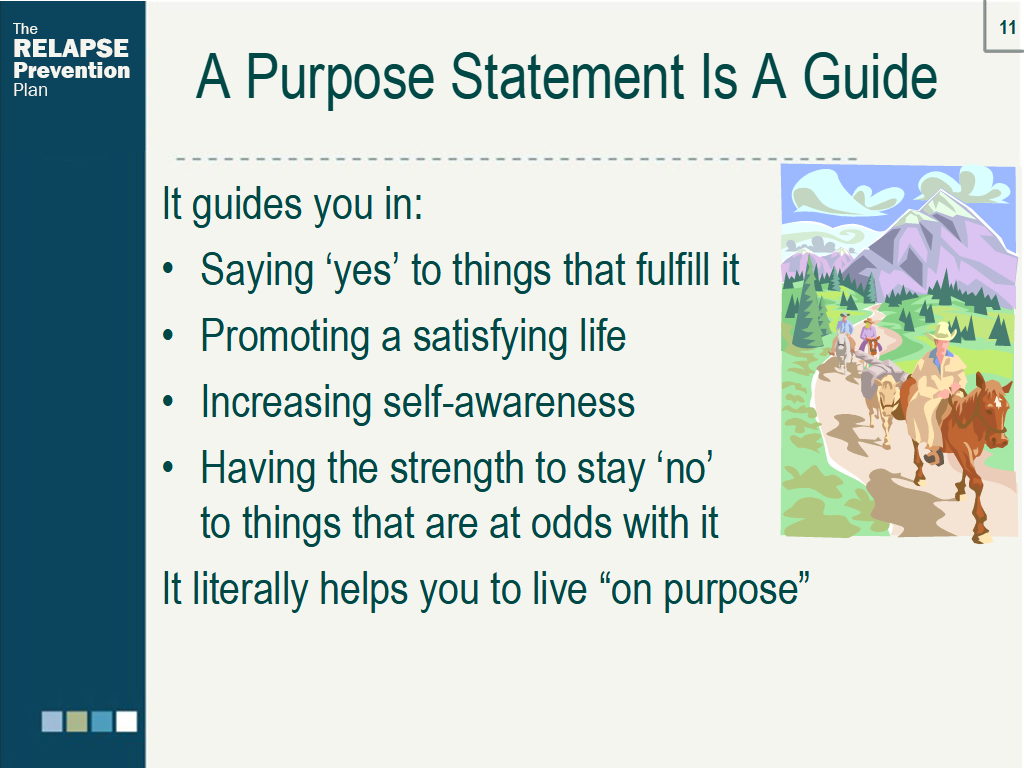 The
RELAPSE
Prevention
Plan

11

A Purpose Statement Is A Guide

It guides you in:
• Saying ‘yes’ to things that fulfill it
• Promoting a satisfying life
• Increasing self-awareness
• Having the strength to stay ‘no’ to things that are at odds with it
It literally helps you to live “on purpose”